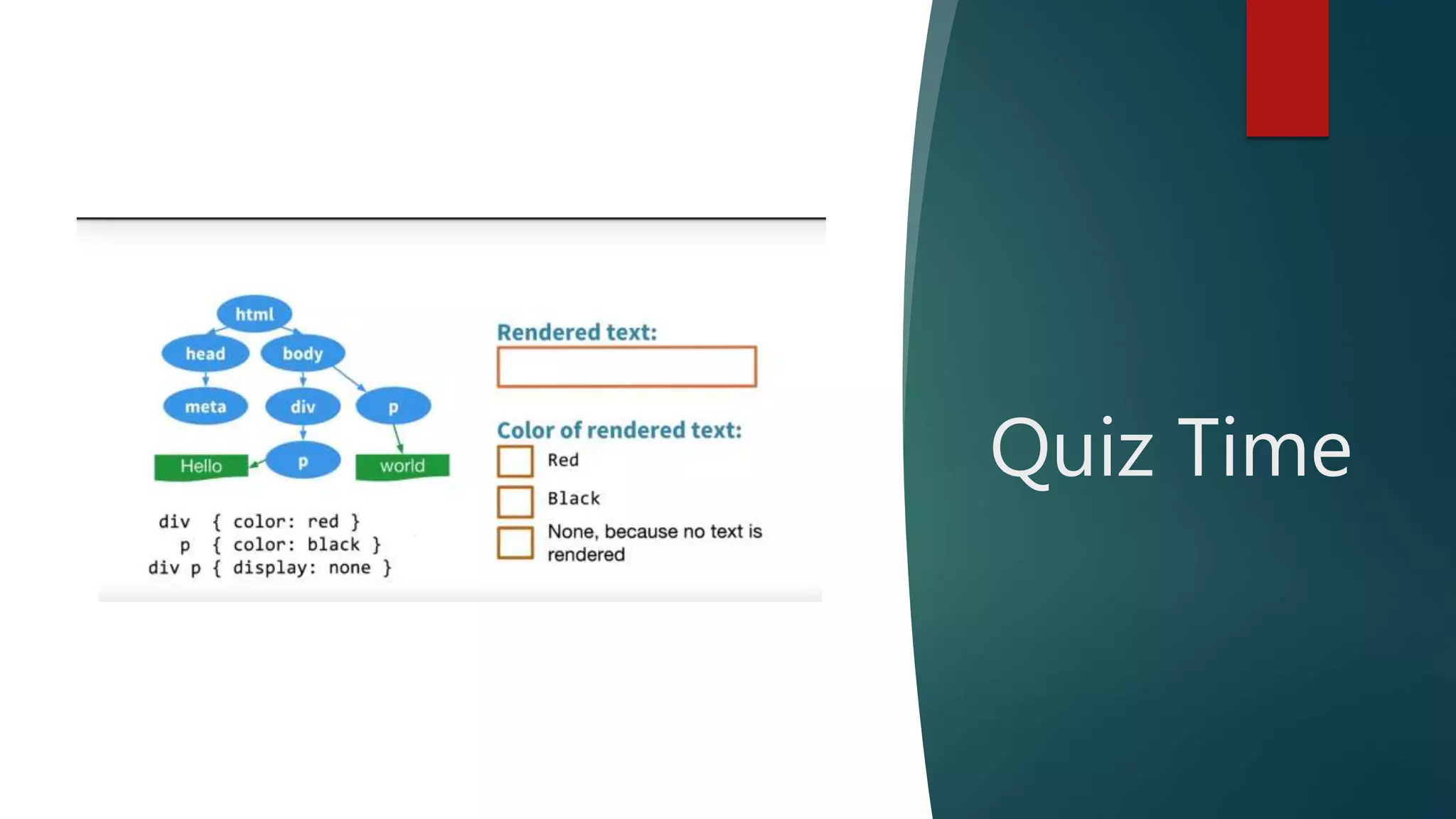 html
head
body
meta
div
p
Hello
p
world

div { color: red }
p { color: black }
div p { display: none }

Rendered text:

Color of rendered text:
Red
Black
None, because no text is rendered

Quiz Time